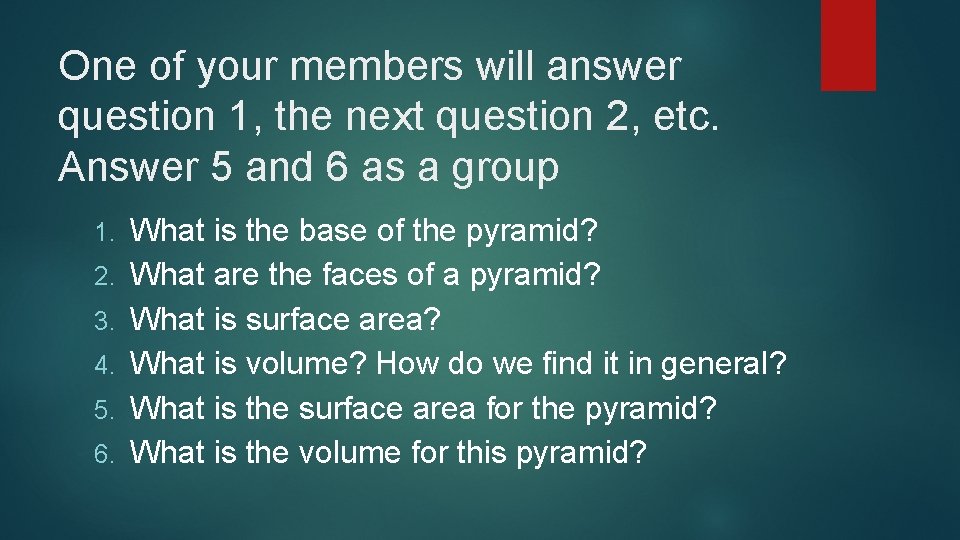 One of your members will answer question 1, the next question 2, etc. Answer 5 and 6 as a group

1. What is the base of the pyramid?
2. What are the faces of a pyramid?
3. What is surface area?
4. What is volume? How do we find it in general?
5. What is the surface area for the pyramid?
6. What is the volume for this pyramid?